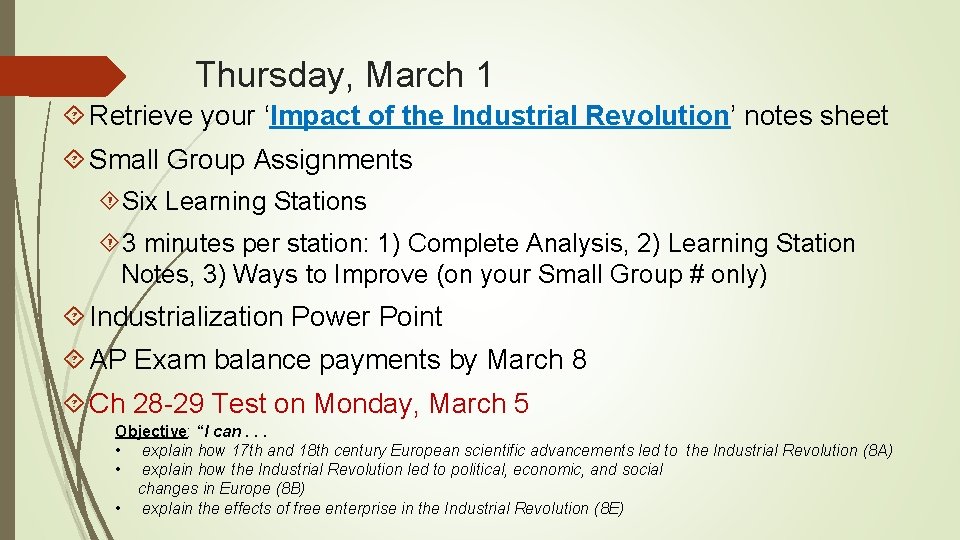 Thursday, March 1

Retrieve your ‘Impact of the Industrial Revolution’ notes sheet

Small Group Assignments

Six Learning Stations

3 minutes per station: 1) Complete Analysis, 2) Learning Station Notes, 3) Ways to Improve (on your Small Group # only)

Industrialization Power Point

AP Exam balance payments by March 8

Ch 28-29 Test on Monday, March 5

Objective: “I can . . .
• explain how 17th and 18th century European scientific advancements led to the Industrial Revolution (8A)
• explain how the Industrial Revolution led to political, economic, and social changes in Europe (8B)
• explain the effects of free enterprise in the Industrial Revolution (8E)